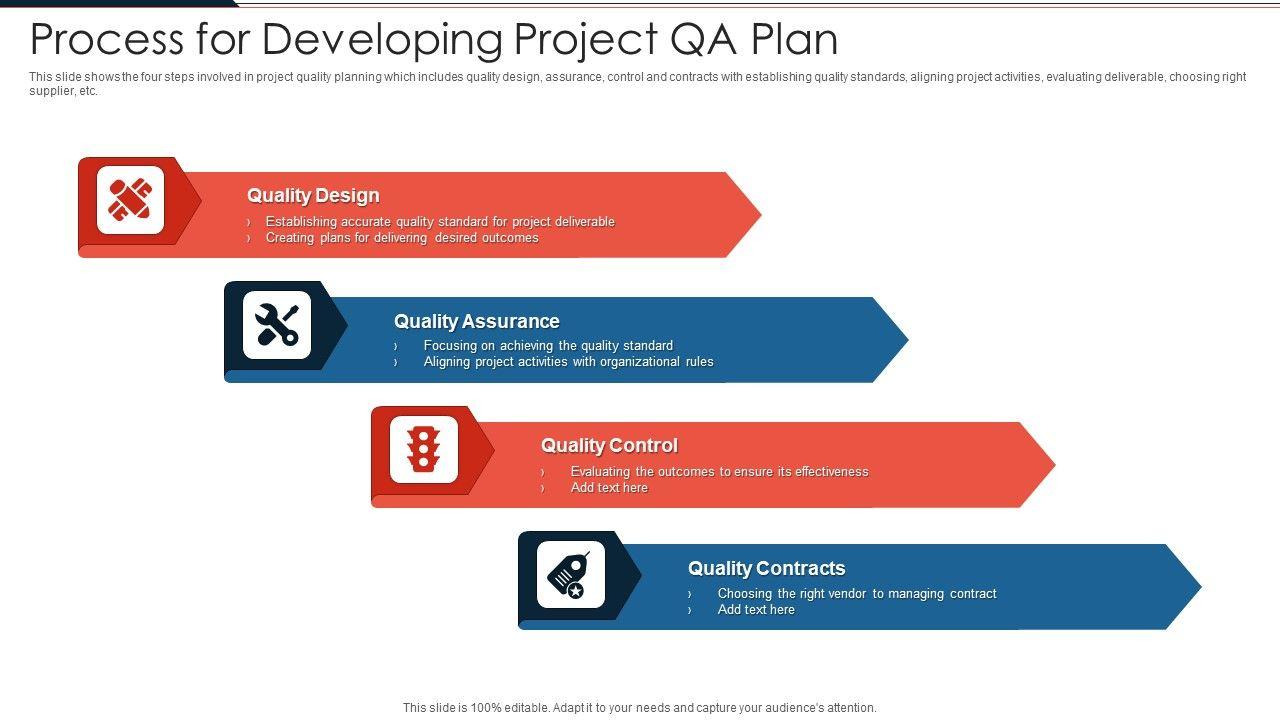 Process for Developing Project QA Plan

This slide shows the four steps involved in project quality planning which includes quality design, assurance, control and contracts with establishing quality standards, aligning project activities, evaluating deliverable, choosing right supplier, etc.

Quality Design
› Establishing accurate quality standard for project deliverable
› Creating plans for delivering desired outcomes

Quality Assurance
› Focusing on achieving the quality standard
› Aligning project activities with organizational rules

Quality Control
› Evaluating the outcomes to ensure its effectiveness
› Add text here

Quality Contracts
› Choosing the right vendor to managing contract
› Add text here

This slide is 100% editable. Adapt it to your needs and capture your audience's attention.